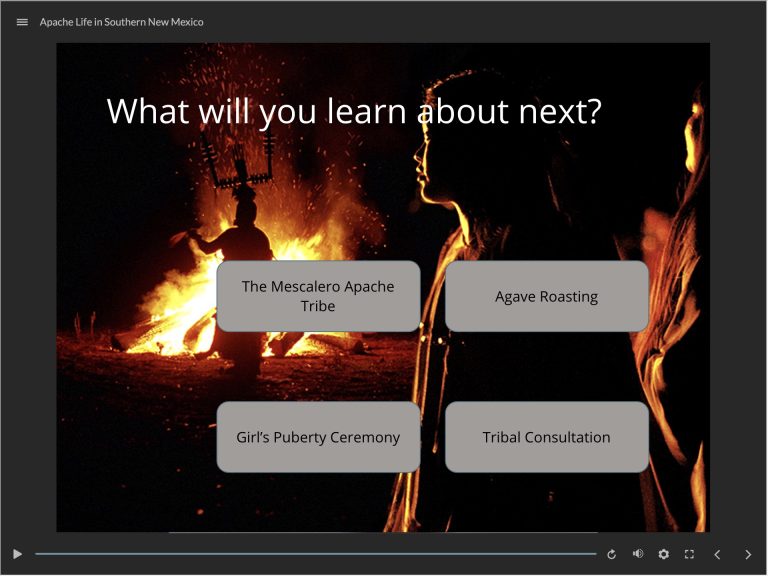 Apache Life in Southern New Mexico

What will you learn about next?

The Mescalero Apache Tribe

Agave Roasting

Girl's Puberty Ceremony

Tribal Consultation